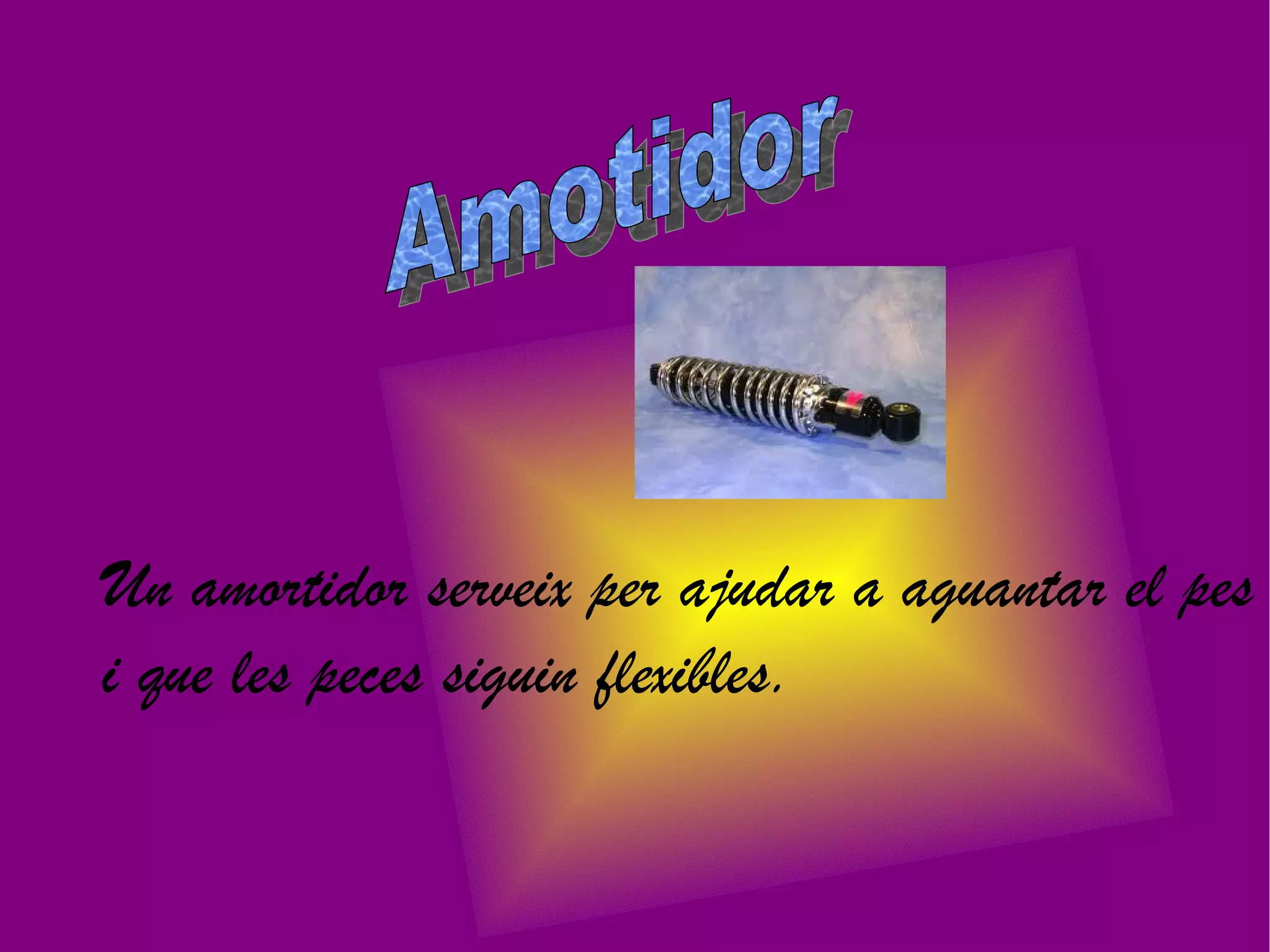 Amotidor

Un amortidor serveix per ajudar a aguantar el pes i que les peces siguin flexibles.